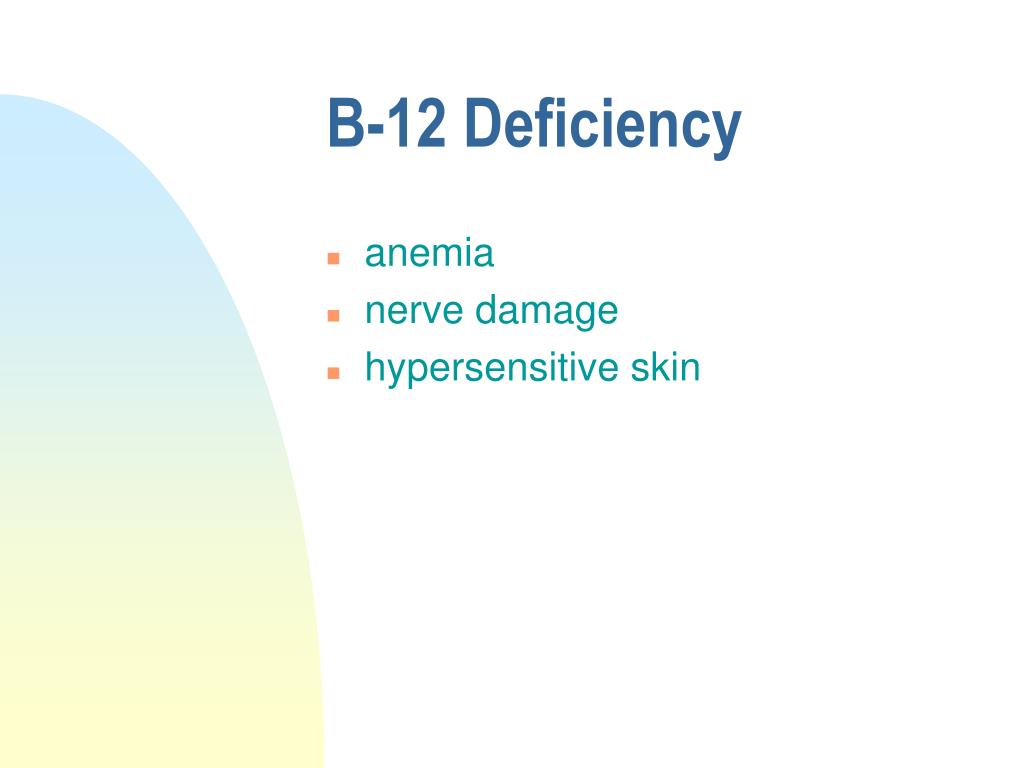 B-12 Deficiency

- anemia
- nerve damage
- hypersensitive skin